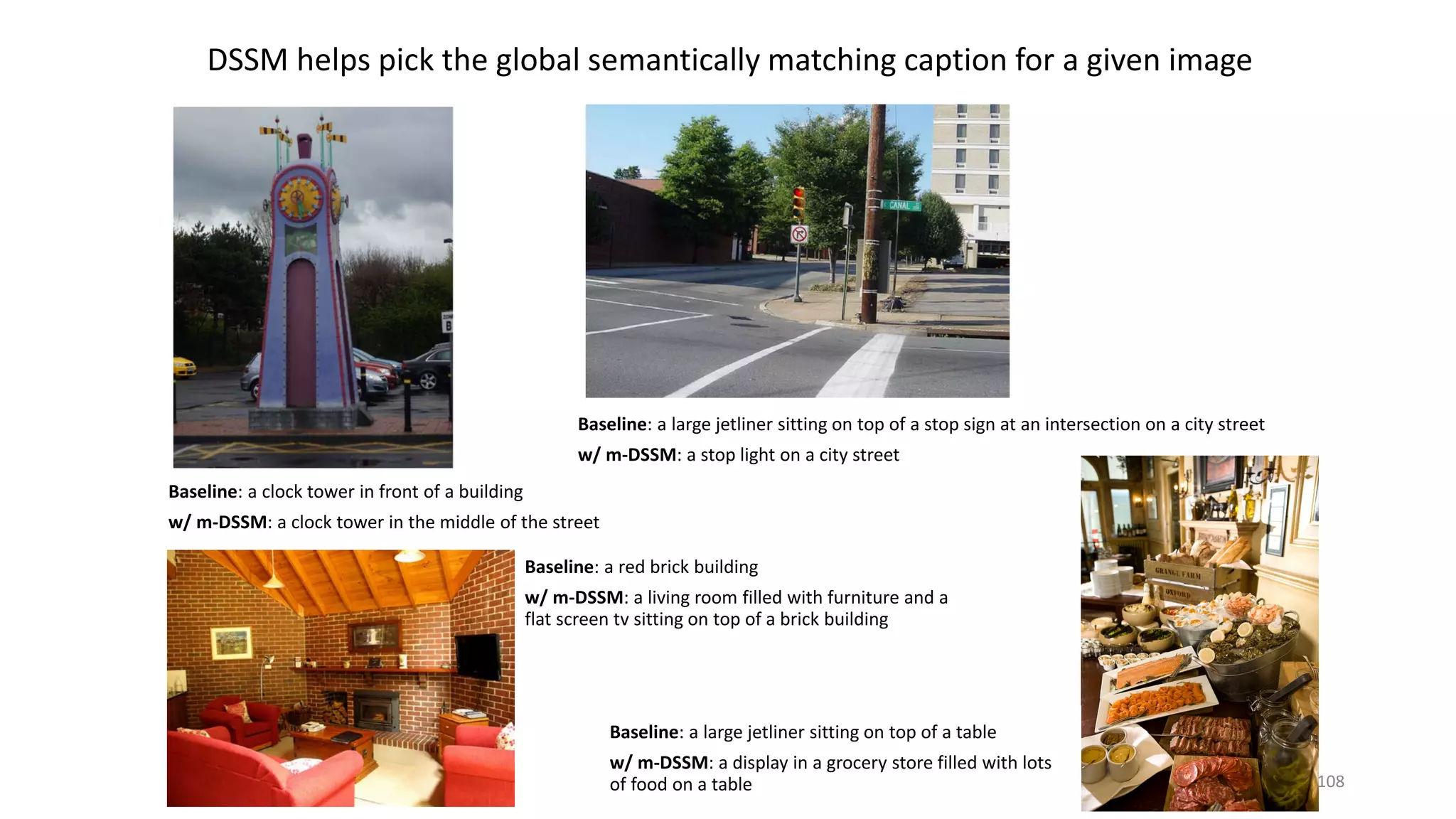 DSSM helps pick the global semantically matching caption for a given image

CANAL

Baseline: a large jetliner sitting on top of a stop sign at an intersection on a city street

w/ m-DSSM: a stop light on a city street

Baseline: a clock tower in front of a building

w/ m-DSSM: a clock tower in the middle of the street

Baseline: a red brick building

w/ m-DSSM: a living room filled with furniture and a flat screen tv sitting on top of a brick building

GRANGE FARM

OXFORD

Baseline: a large jetliner sitting on top of a table

w/ m-DSSM: a display in a grocery store filled with lots of food on a table

108